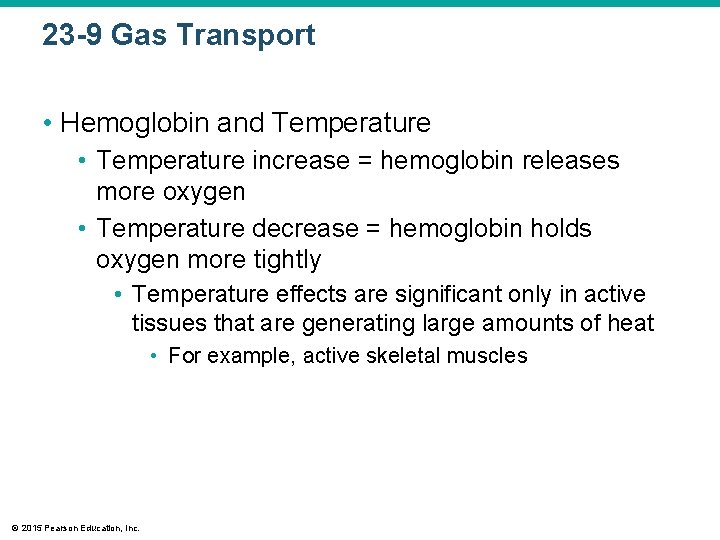 23-9 Gas Transport

• Hemoglobin and Temperature
• Temperature increase = hemoglobin releases more oxygen
• Temperature decrease = hemoglobin holds oxygen more tightly
• Temperature effects are significant only in active tissues that are generating large amounts of heat
• For example, active skeletal muscles

© 2015 Pearson Education, Inc.